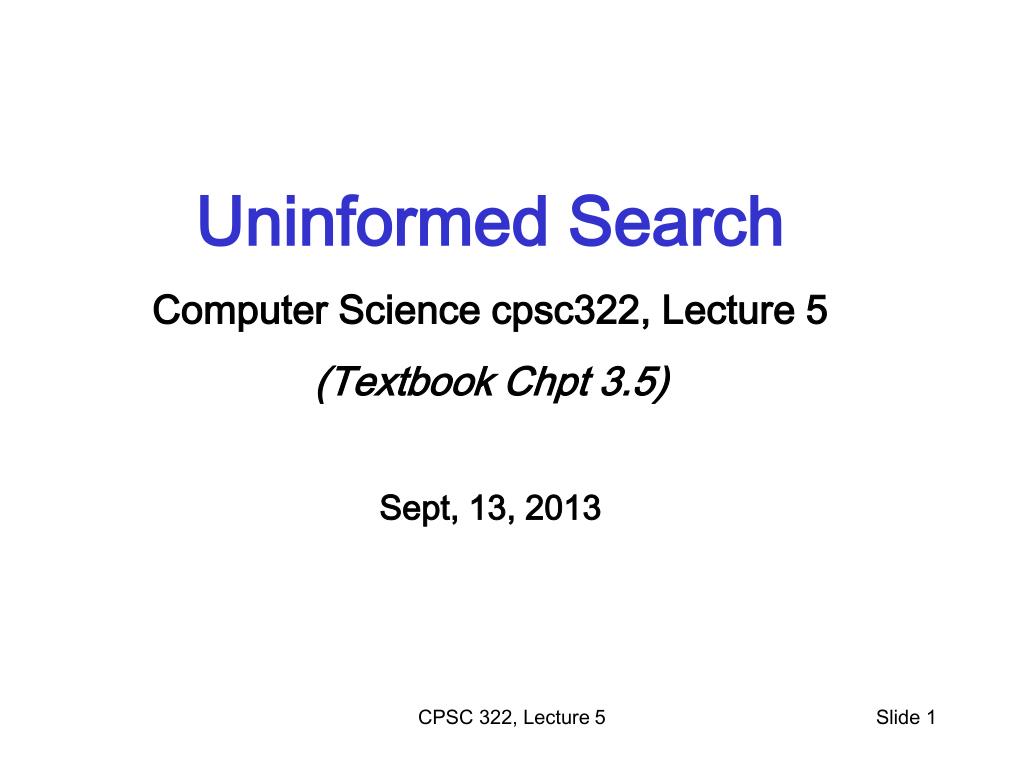 Uninformed Search

Computer Science cpsc322, Lecture 5

(Textbook Chpt 3.5)

Sept, 13, 2013

CPSC 322, Lecture 5

Slide 1